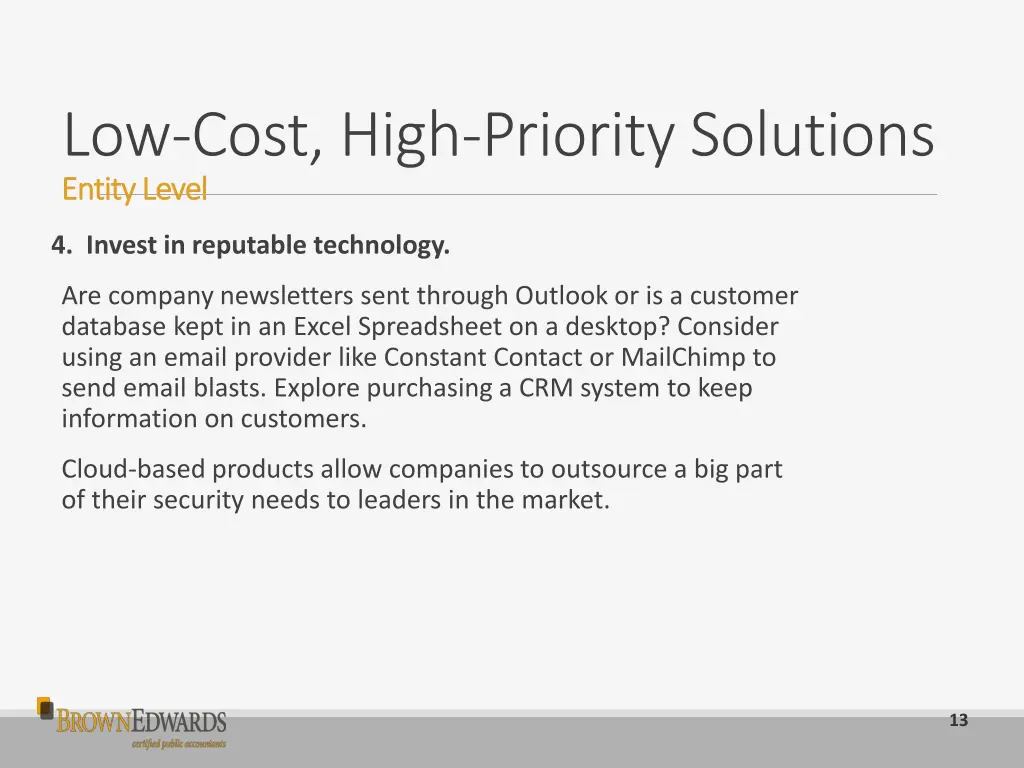 Low-Cost, High-Priority Solutions

Entity Level

4. Invest in reputable technology.

Are company newsletters sent through Outlook or is a customer database kept in an Excel Spreadsheet on a desktop? Consider using an email provider like Constant Contact or MailChimp to send email blasts. Explore purchasing a CRM system to keep information on customers.

Cloud-based products allow companies to outsource a big part of their security needs to leaders in the market.

BROWNEDWARDS
certified public accountants

13